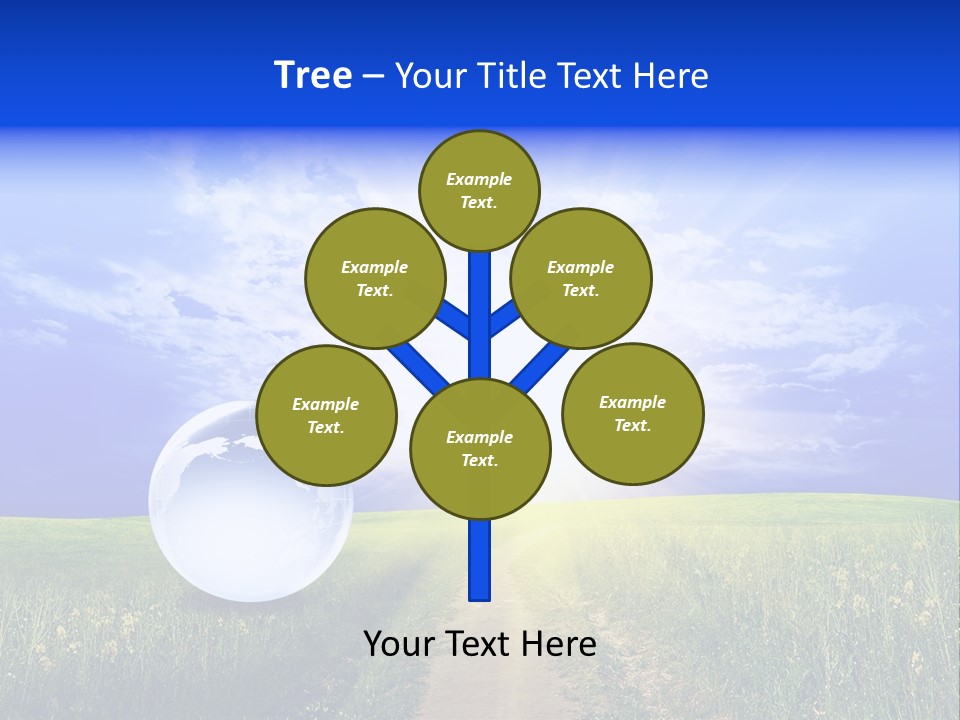 Tree – Your Title Text Here

Example Text.

Example Text.

Example Text.

Example Text.

Example Text.

Example Text.

Your Text Here